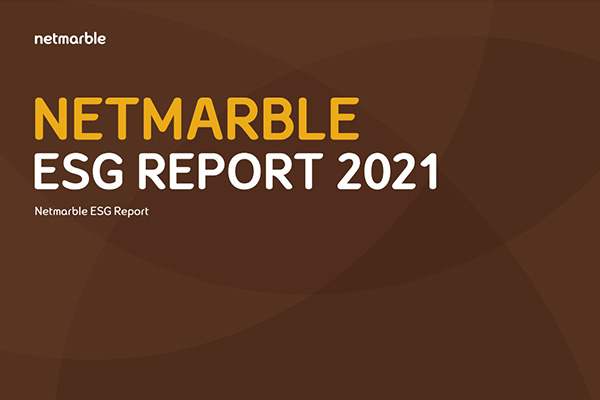 netmarble

NETMARBLE
ESG REPORT 2021

Netmarble ESG Report